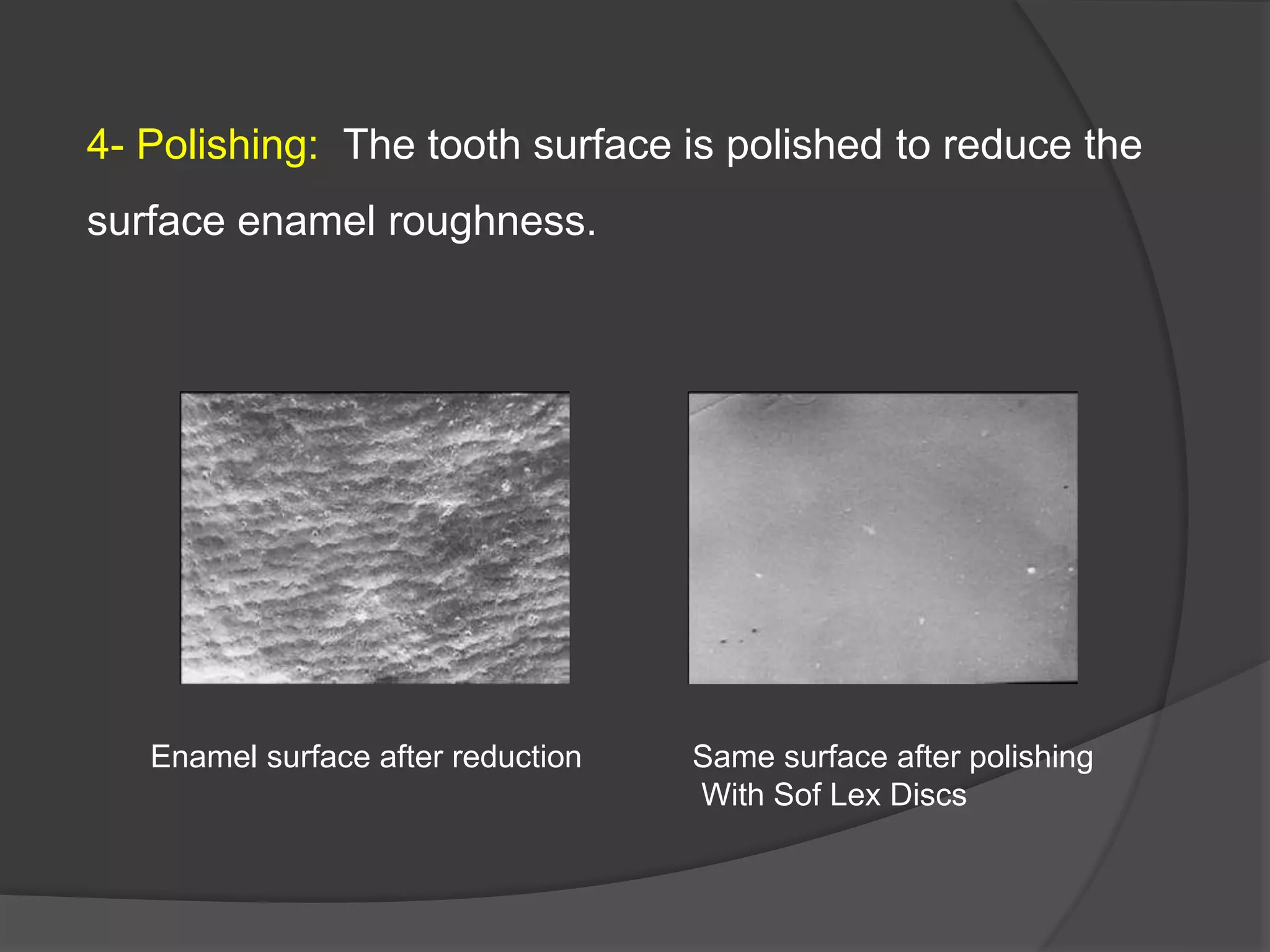 4- Polishing: The tooth surface is polished to reduce the surface enamel roughness.

Enamel surface after reduction

Same surface after polishing
With Sof Lex Discs